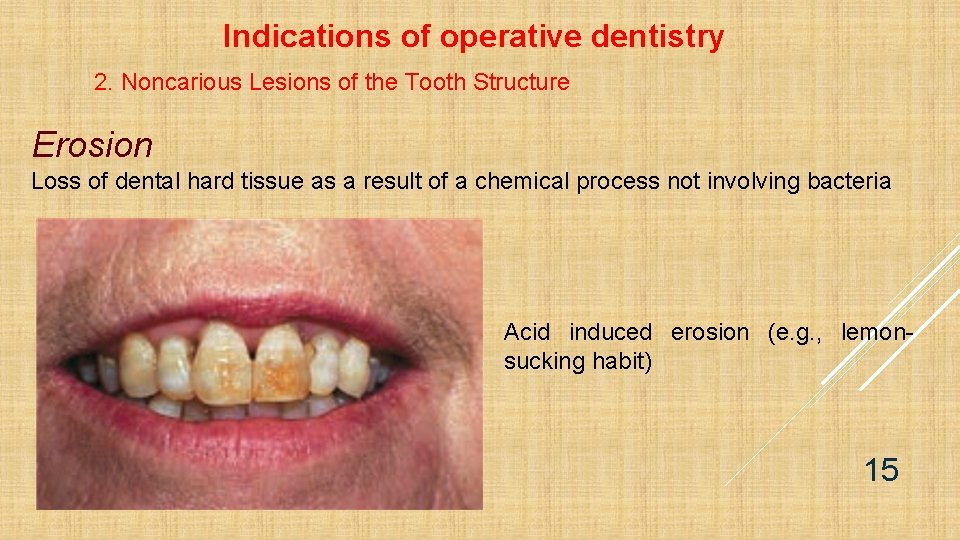 Indications of operative dentistry

2. Noncarious Lesions of the Tooth Structure

Erosion

Loss of dental hard tissue as a result of a chemical process not involving bacteria

Acid induced erosion (e.g., lemon-sucking habit)

15